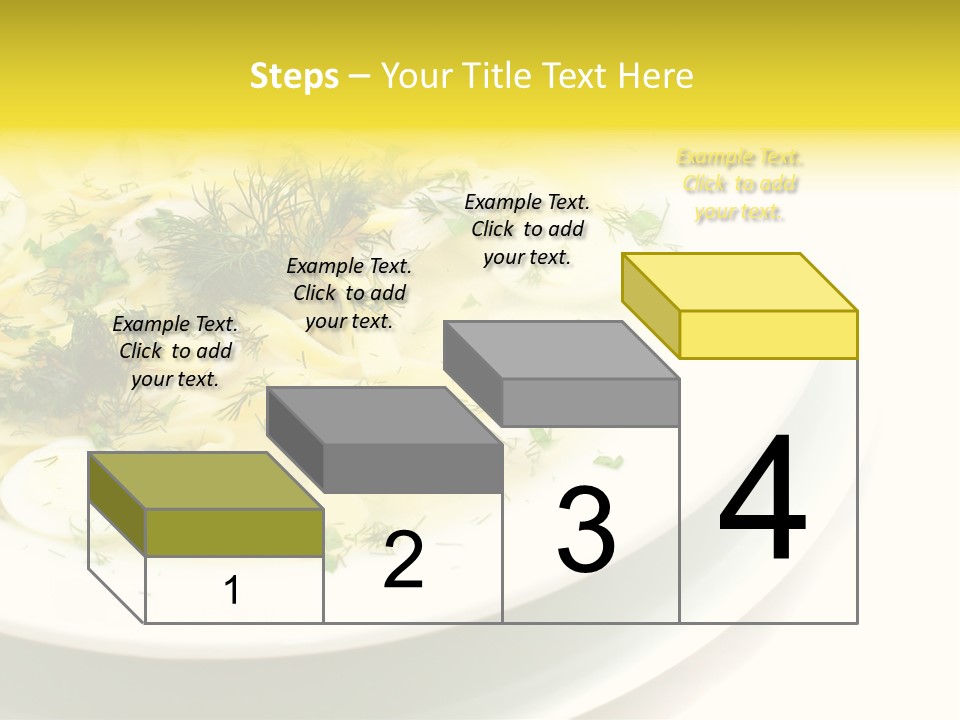 Steps – Your Title Text Here

Example Text. Click to add your text.

Example Text. Click to add your text.

Example Text. Click to add your text.

Example Text. Click to add your text.

1

2

3

4